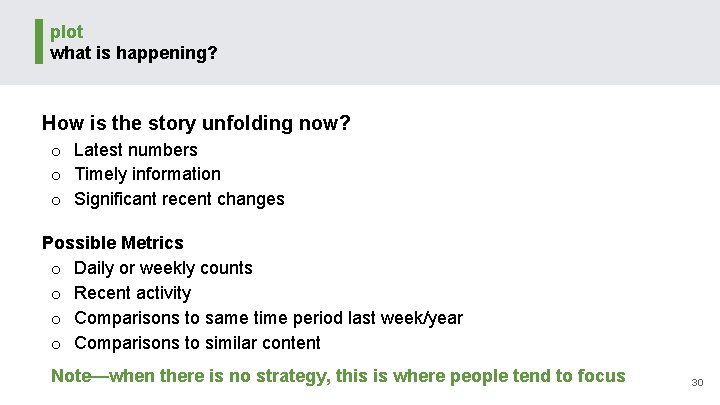 plot
what is happening?

How is the story unfolding now?
o Latest numbers
o Timely information
o Significant recent changes

Possible Metrics
o Daily or weekly counts
o Recent activity
o Comparisons to same time period last week/year
o Comparisons to similar content

Note—when there is no strategy, this is where people tend to focus

30